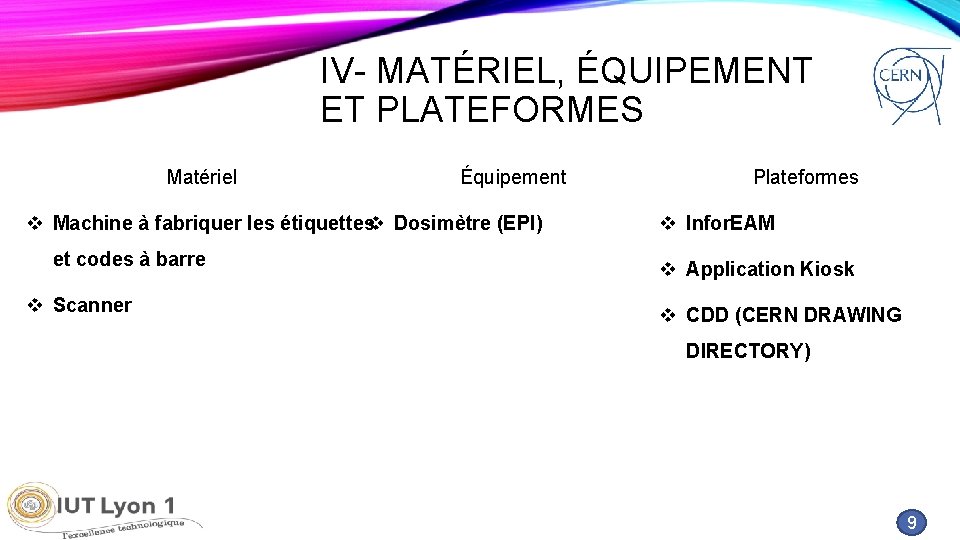 IV- MATÉRIEL, ÉQUIPEMENT ET PLATEFORMES

CERN

Matériel

❖ Machine à fabriquer les étiquettes et codes à barre

❖ Scanner

Équipement

❖ Dosimètre (EPI)

Plateformes

❖ InforEAM

❖ Application Kiosk

❖ CDD (CERN DRAWING DIRECTORY)

IUT Lyon 1
l'excellence technologique

9